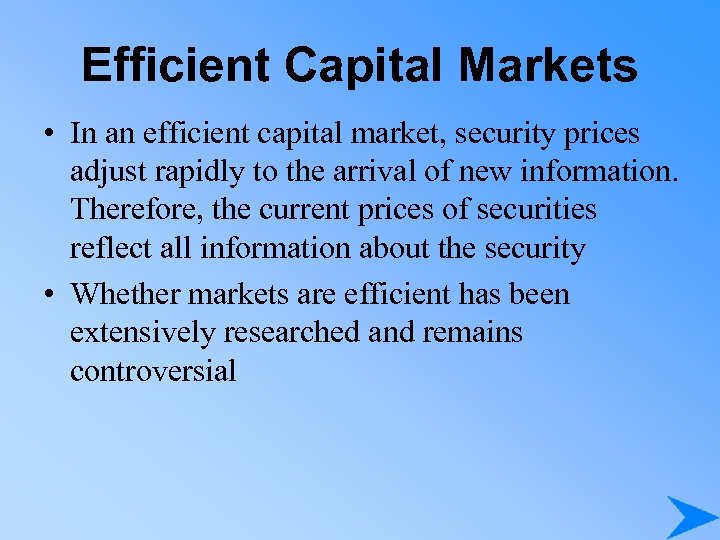 Efficient Capital Markets

• In an efficient capital market, security prices adjust rapidly to the arrival of new information. Therefore, the current prices of securities reflect all information about the security

• Whether markets are efficient has been extensively researched and remains controversial